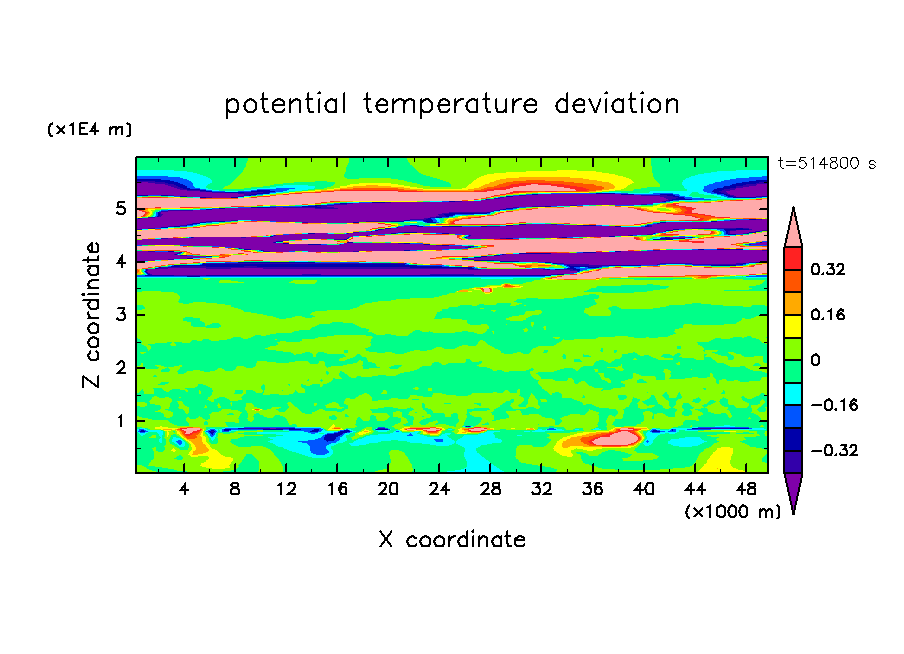 potential temperature deviation

(x1E4 m)

t=514800 s

Z coordinate

5
4
3
2
1

4 8 12 16 20 24 28 32 36 40 44 48

(x1000 m)

X coordinate

0.32
0.16
0
−0.16
−0.32